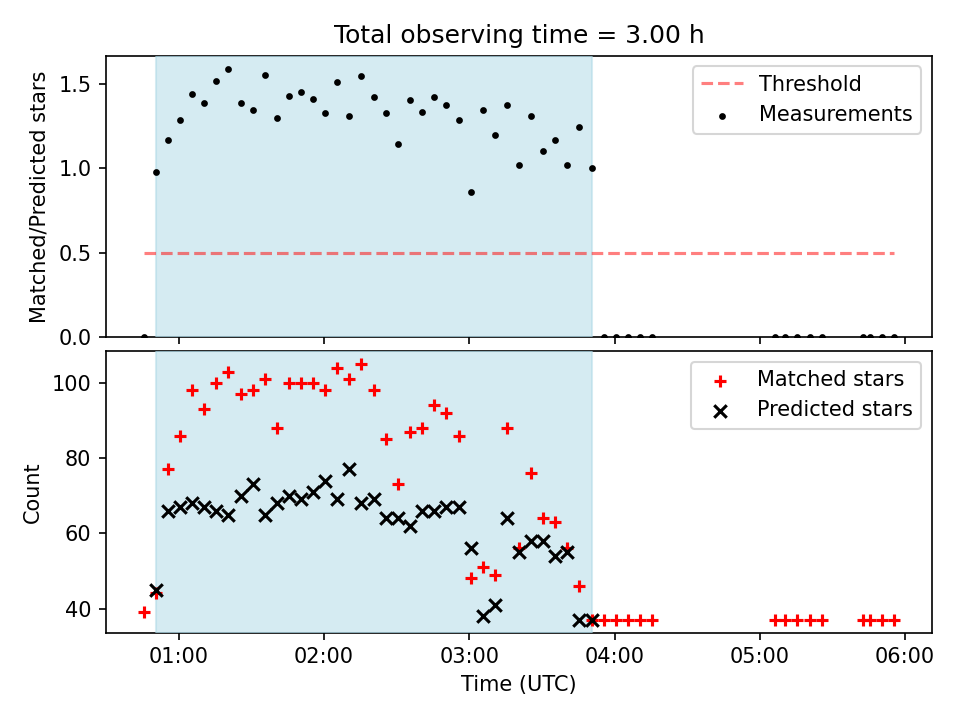 Total observing time = 3.00 h

Matched/Predicted stars

1.5
1.0
0.5
0.0

Threshold
Measurements

Count

100
80
60
40

Matched stars
Predicted stars

01:00
02:00
03:00
04:00
05:00
06:00

Time (UTC)